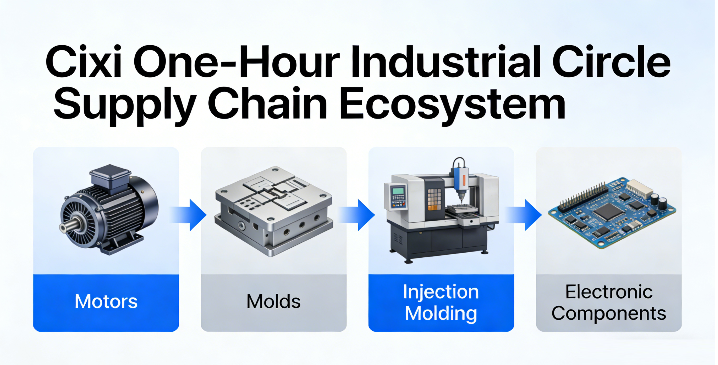 Cixi One-Hour Industrial Circle Supply Chain Ecosystem

Motors

Molds

Injection Molding

Electronic Components